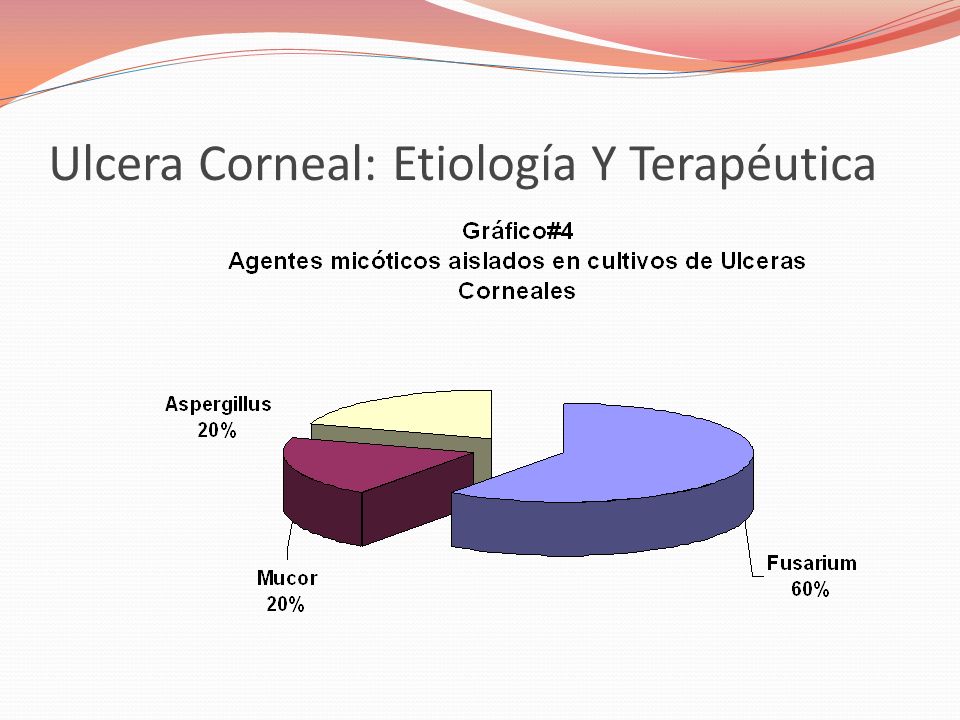 Ulcera Corneal: Etiología Y Terapéutica

Gráfico#4
Agentes micóticos aislados en cultivos de Ulceras Corneales

Aspergillus
20%

Mucor
20%

Fusarium
60%